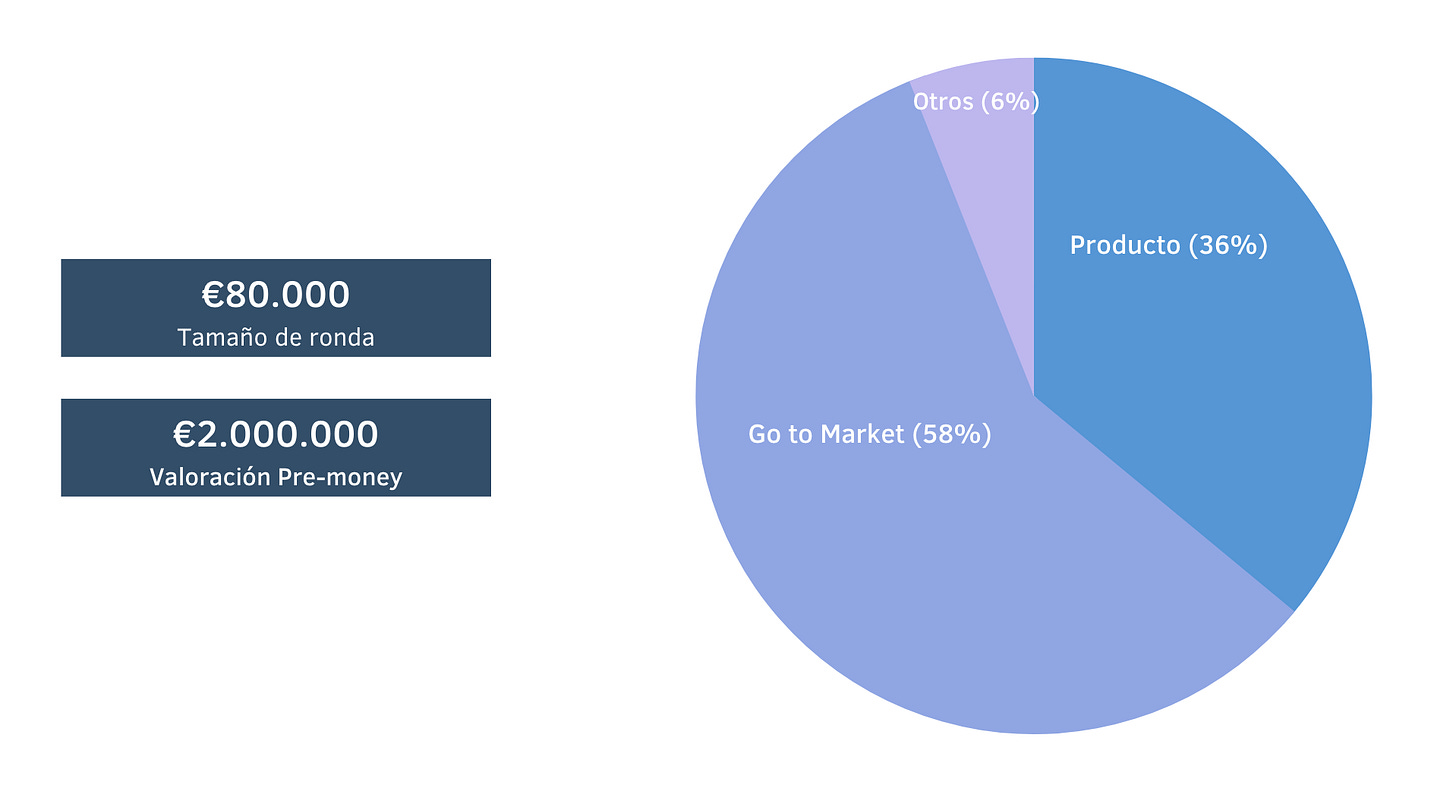 €80.000
Tamaño de ronda

€2.000.000
Valoración Pre-money

Otros (6%)

Producto (36%)

Go to Market (58%)